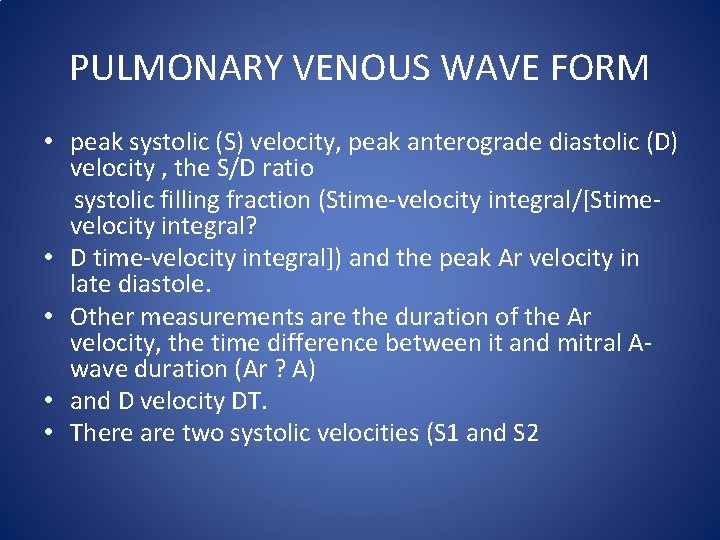 PULMONARY VENOUS WAVE FORM

• peak systolic (S) velocity, peak anterograde diastolic (D) velocity , the S/D ratio

systolic filling fraction (Stime-velocity integral/[Stime-velocity integral?

• D time-velocity integral]) and the peak Ar velocity in late diastole.

• Other measurements are the duration of the Ar velocity, the time difference between it and mitral A-wave duration (Ar ? A)

• and D velocity DT.

• There are two systolic velocities (S1 and S2